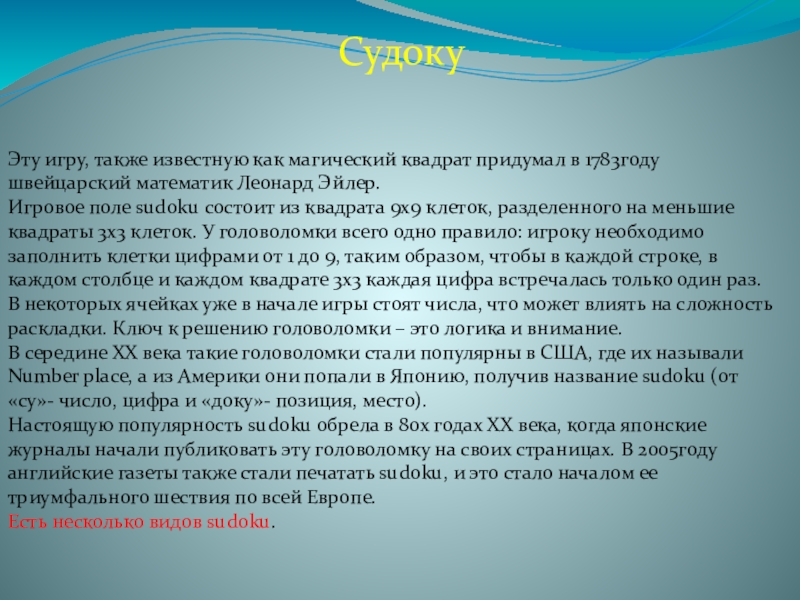 Судоку

Эту игру, также известную как магический квадрат придумал в 1783году швейцарский математик Леонард Эйлер.
Игровое поле sudoku состоит из квадрата 9х9 клеток, разделенного на меньшие квадраты 3х3 клеток. У головоломки всего одно правило: игроку необходимо заполнить клетки цифрами от 1 до 9, таким образом, чтобы в каждой строке, в каждом столбце и каждом квадрате 3х3 каждая цифра встречалась только один раз. В некоторых ячейках уже в начале игры стоят числа, что может влиять на сложность раскладки. Ключ к решению головоломки – это логика и внимание.
В середине XX века такие головоломки стали популярны в США, где их называли Number place, а из Америки они попали в Японию, получив название sudoku (от «су»- число, цифра и «доку»- позиция, место).
Настоящую популярность sudoku обрела в 80х годах XX века, когда японские журналы начали публиковать эту головоломку на своих страницах. В 2005году английские газеты также стали печатать sudoku, и это стало началом ее триумфального шествия по всей Европе.
Есть несколько видов sudoku.